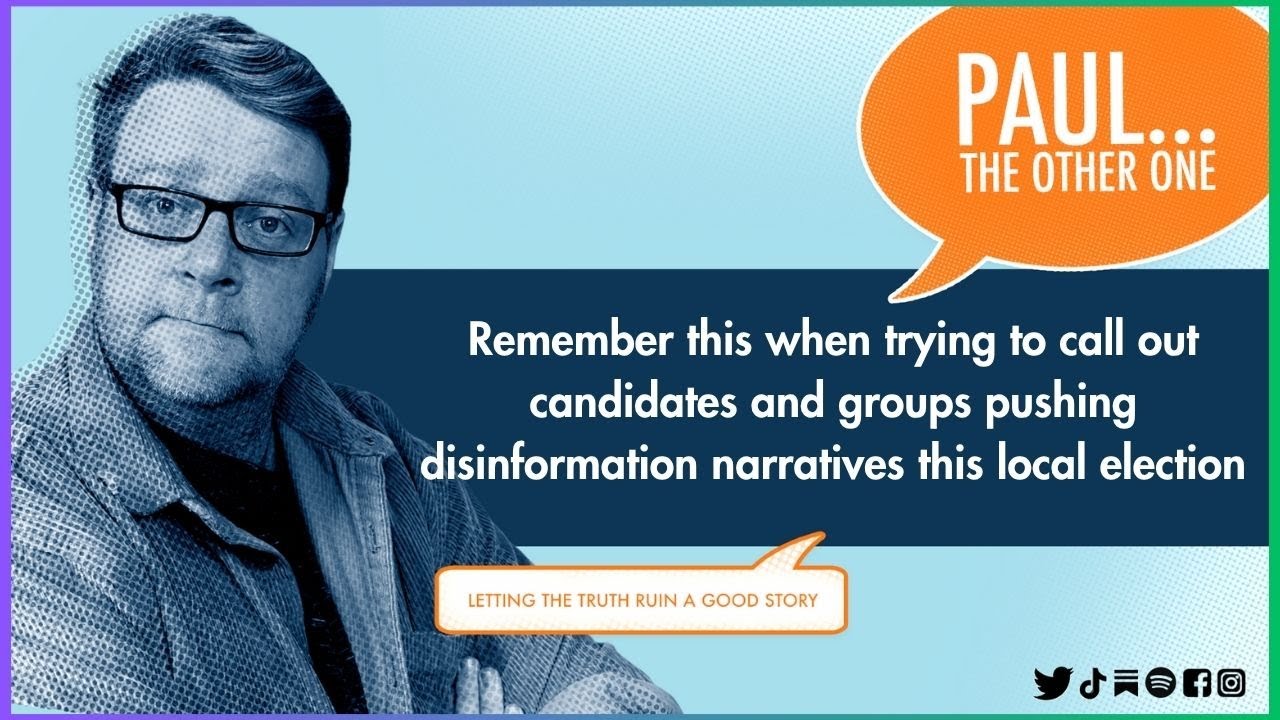 PAUL...
THE OTHER ONE

Remember this when trying to call out candidates and groups pushing disinformation narratives this local election

LETTING THE TRUTH RUIN A GOOD STORY